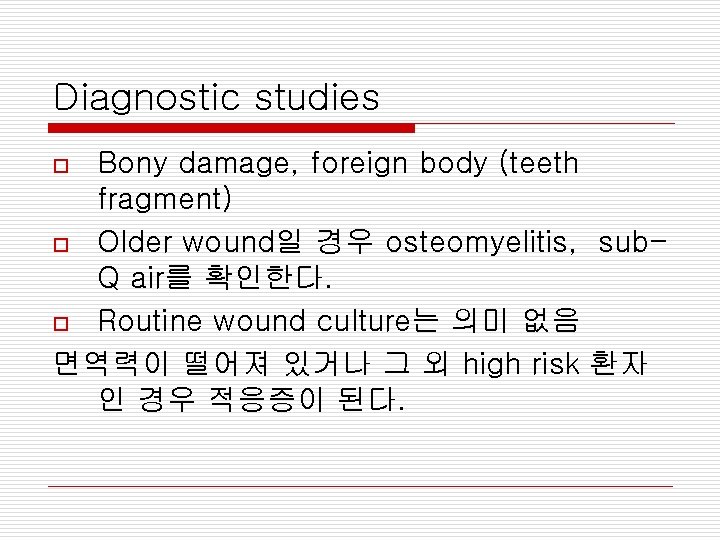 Diagnostic studies

Bony damage, foreign body (teeth fragment)

Older wound일 경우 osteomyelitis, sub-Q air를 확인한다.

Routine wound culture는 의미 없음

면역력이 떨어져 있거나 그 외 high risk 환자인 경우 적응증이 된다.